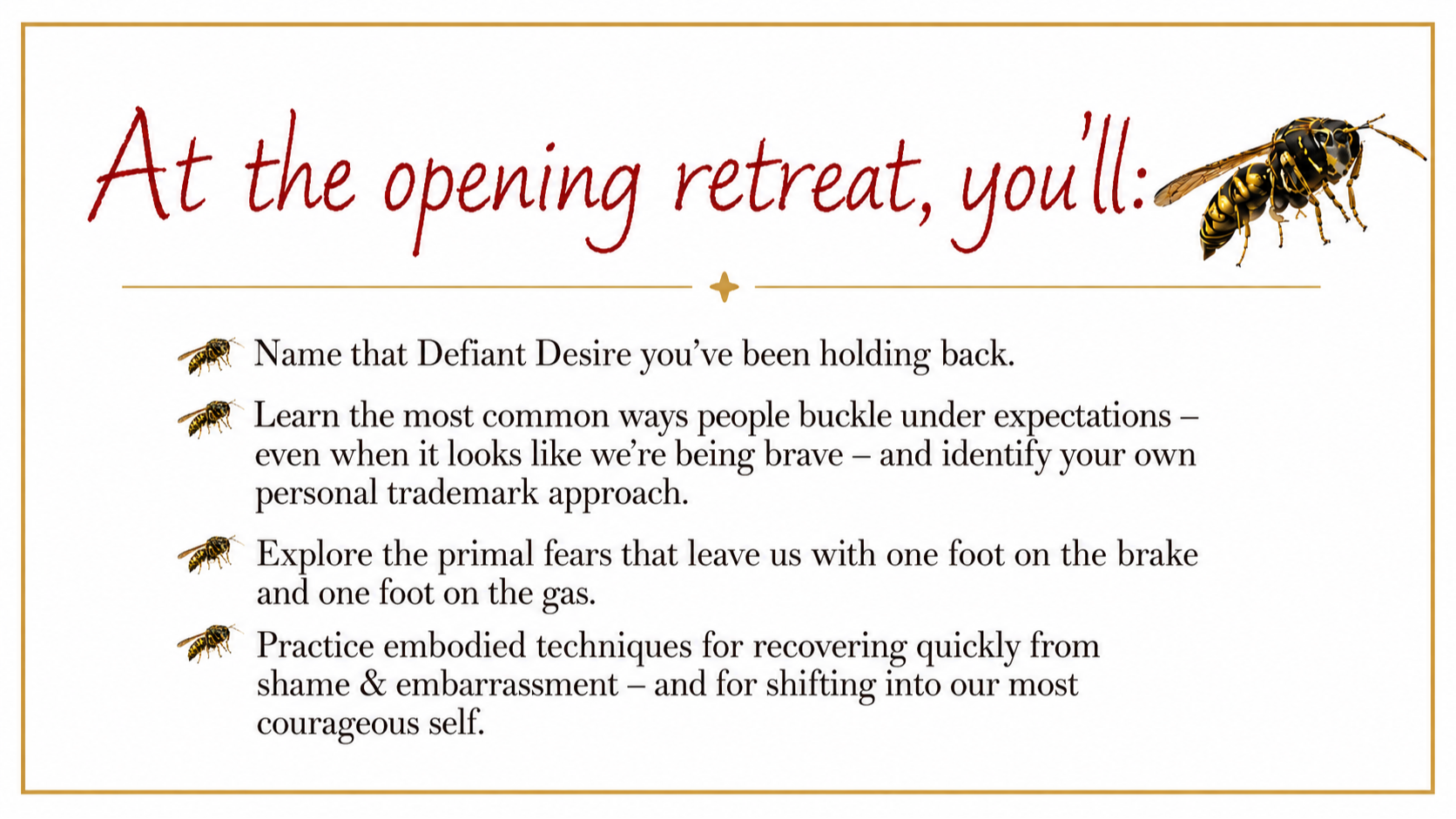 At the opening retreat, you'll:

Name that Defiant Desire you've been holding back.

Learn the most common ways people buckle under expectations – even when it looks like we're being brave – and identify your own personal trademark approach.

Explore the primal fears that leave us with one foot on the brake and one foot on the gas.

Practice embodied techniques for recovering quickly from shame & embarrassment – and for shifting into our most courageous self.